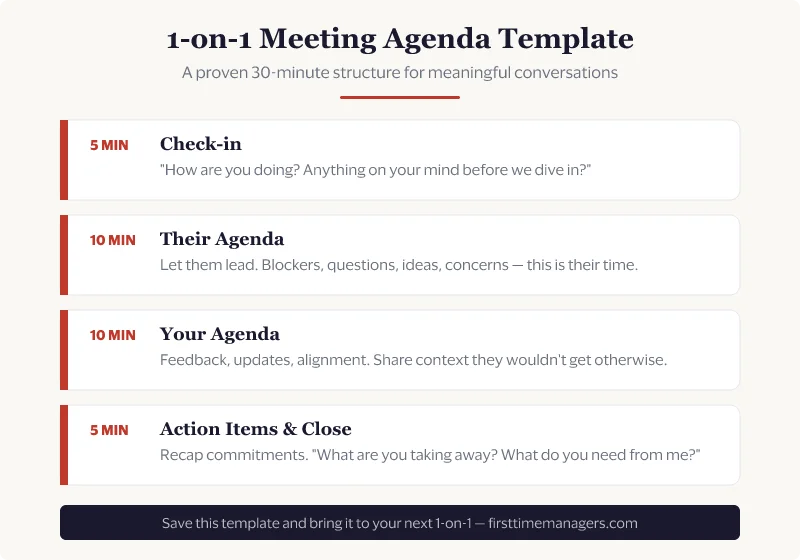 1-on-1 Meeting Agenda Template

A proven 30-minute structure for meaningful conversations

5 MIN
Check-in
"How are you doing? Anything on your mind before we dive in?"

10 MIN
Their Agenda
Let them lead. Blockers, questions, ideas, concerns — this is their time.

10 MIN
Your Agenda
Feedback, updates, alignment. Share context they wouldn't get otherwise.

5 MIN
Action Items & Close
Recap commitments. "What are you taking away? What do you need from me?"

Save this template and bring it to your next 1-on-1 — firsttimemanagers.com